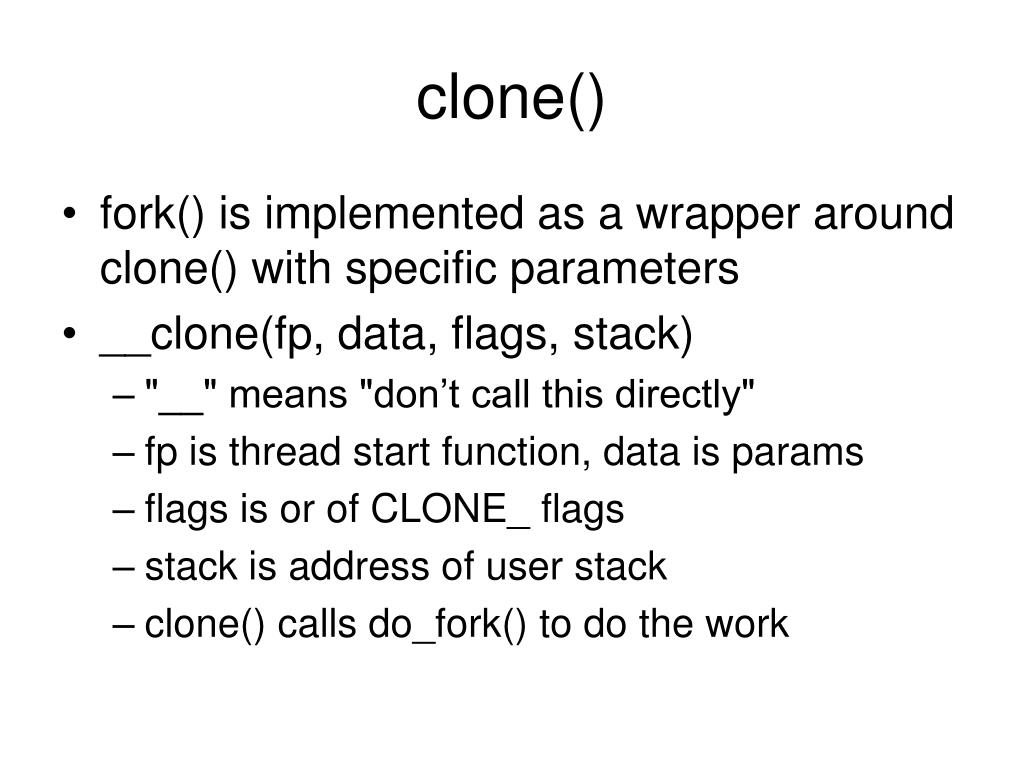 clone()

• fork() is implemented as a wrapper around clone() with specific parameters
• __clone(fp, data, flags, stack)
  – "__" means "don’t call this directly"
  – fp is thread start function, data is params
  – flags is or of CLONE_ flags
  – stack is address of user stack
  – clone() calls do_fork() to do the work